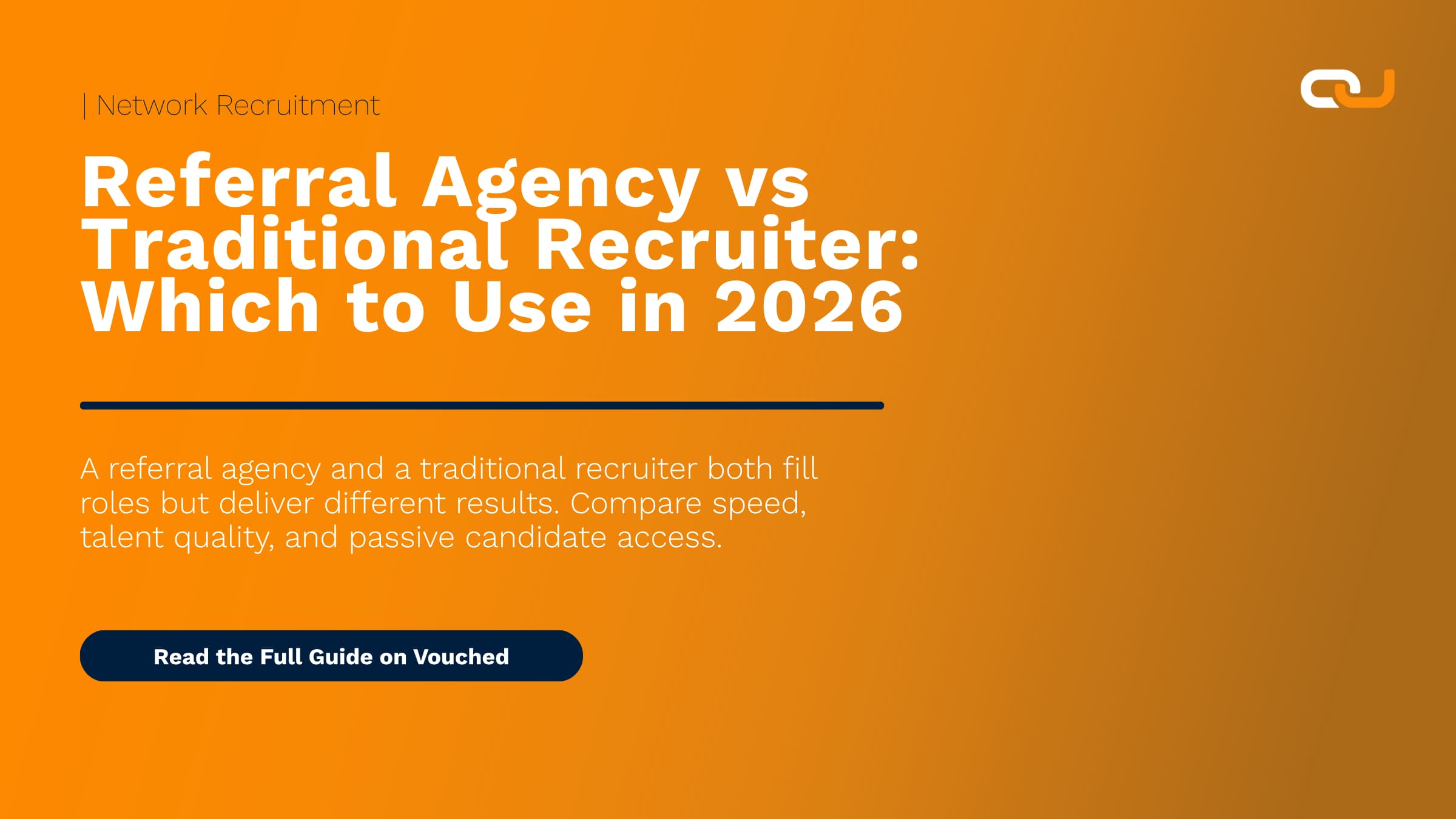 | Network Recruitment

Referral Agency vs Traditional Recruiter: Which to Use in 2026

A referral agency and a traditional recruiter both fill roles but deliver different results. Compare speed, talent quality, and passive candidate access.

Read the Full Guide on Vouched